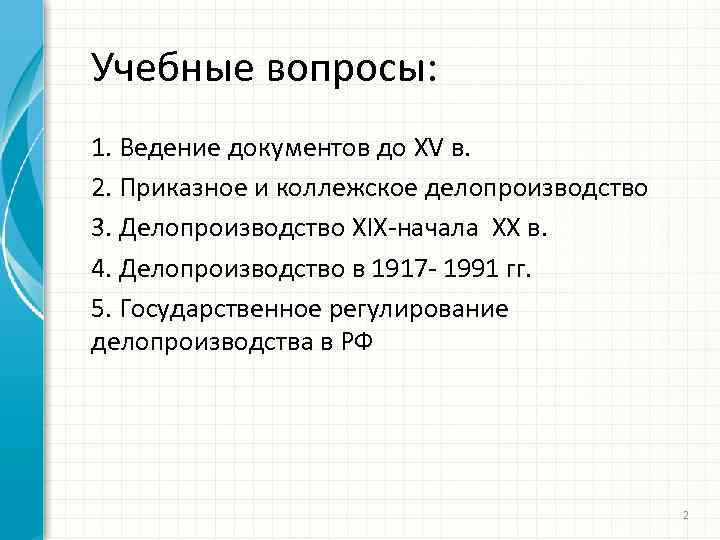 Учебные вопросы:

1. Ведение документов до XV в.

2. Приказное и коллежское делопроизводство

3. Делопроизводство XIX-начала XX в.

4. Делопроизводство в 1917- 1991 гг.

5. Государственное регулирование делопроизводства в РФ

2